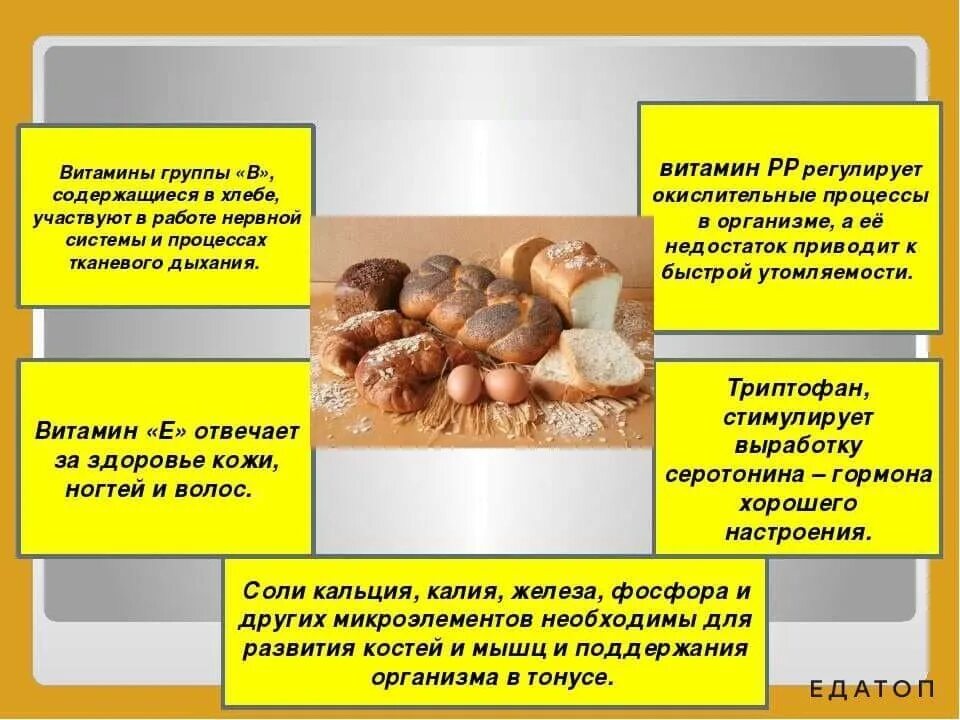 Витамины группы «В», содержащиеся в хлебе, участвуют в работе нервной системы и процессах тканевого дыхания.

витамин РР регулирует окислительные процессы в организме, а её недостаток приводит к быстрой утомляемости.

Витамин «Е» отвечает за здоровье кожи, ногтей и волос.

Триптофан, стимулирует выработку серотонина – гормона хорошего настроения.

Соли кальция, калия, железа, фосфора и других микроэлементов необходимы для развития костей и мышц и поддержания организма в тонусе.

ЕДАТОП